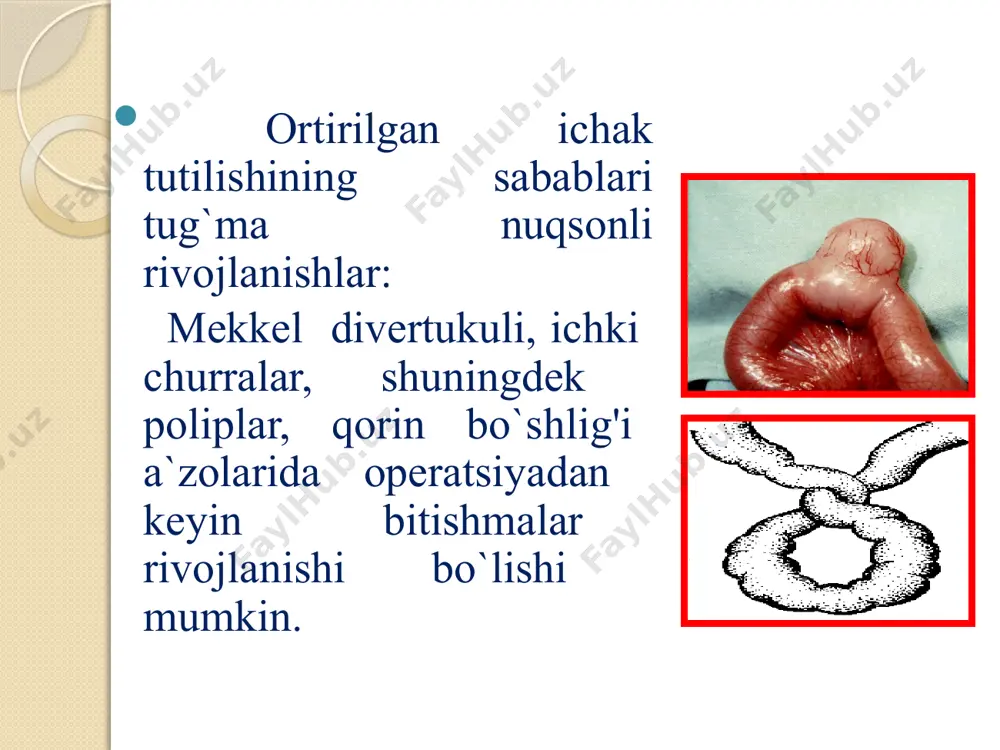 Ortirilgan ichak tutilishining sabablari tug`ma nuqsonli rivojlanishlar:

Mekkel divertukuli, ichki churralar, shuningdek poliplar, qorin bo`shlig'i a`zolarida operatsiyadan keyin bitishmalar rivojlanishi bo`lishi mumkin.

FaylHub.uz